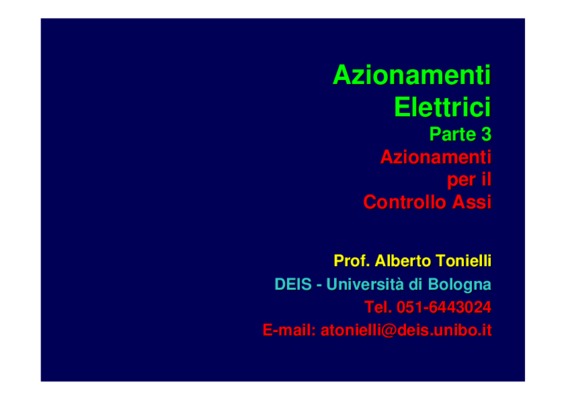 Azionamenti Elettrici
Parte 3
Azionamenti per il Controllo Assi

Prof. Alberto Tonielli
DEIS - Università di Bologna
Tel. 051-6443024
E-mail: atonielli@deis.unibo.it